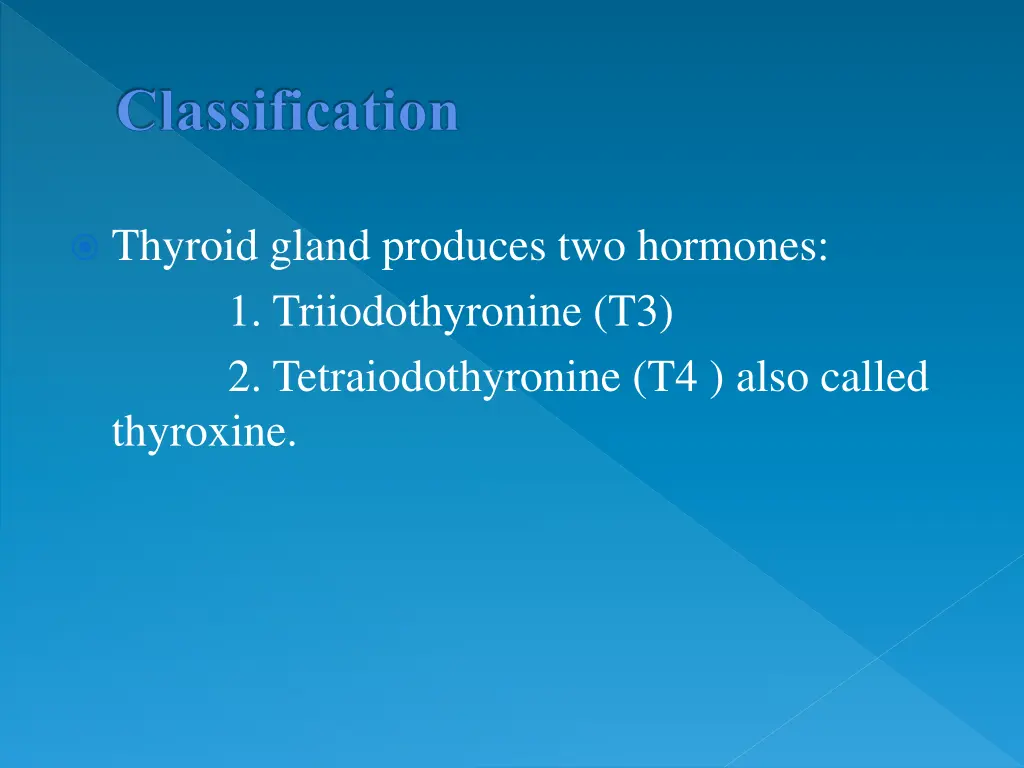 Classification

Thyroid gland produces two hormones:
1. Triiodothyronine (T3)
2. Tetraiodothyronine (T4 ) also called thyroxine.